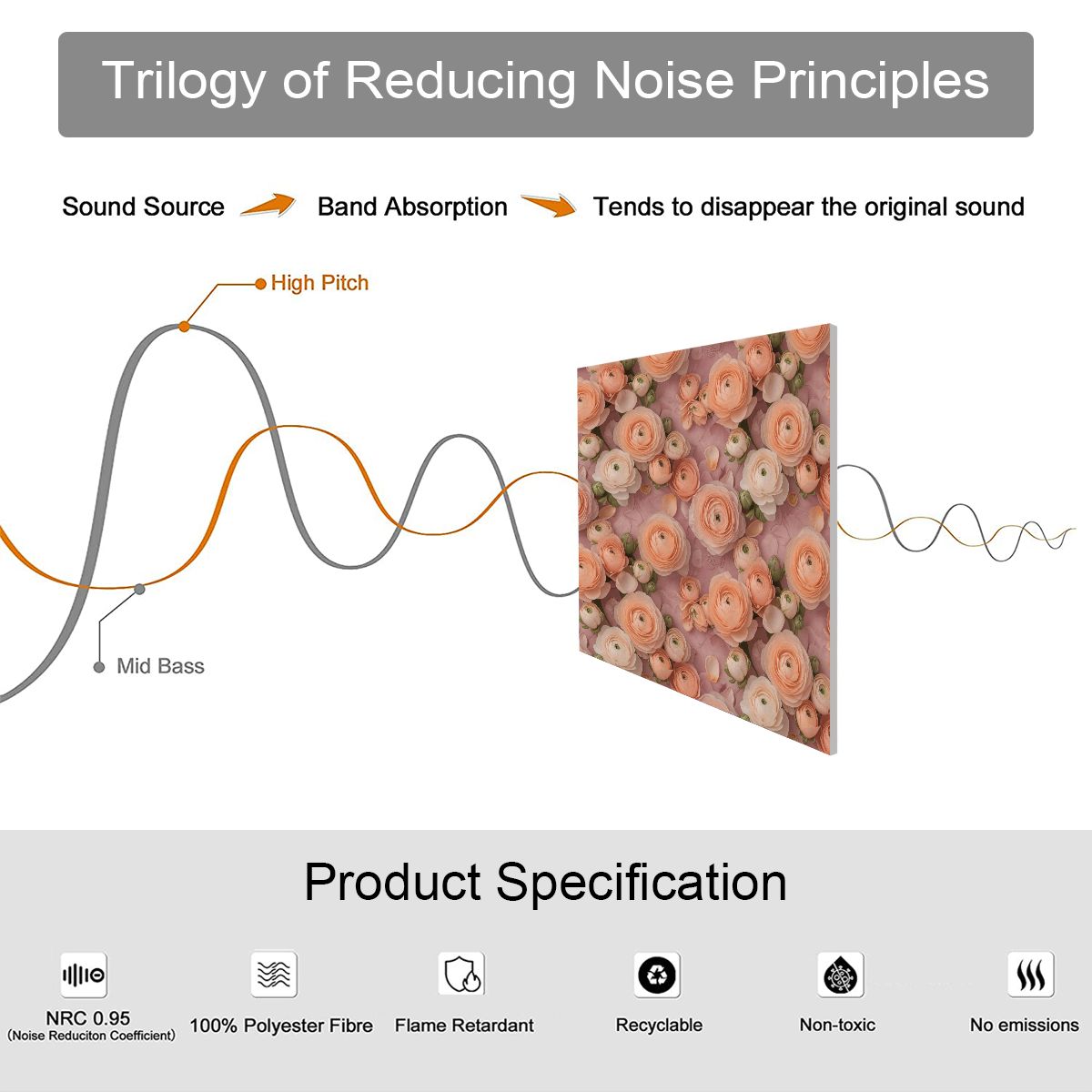 Trilogy of Reducing Noise Principles

Sound Source Band Absorption Tends to disappear the original sound

High Pitch

Mid Bass

Product Specification

NRC 0.95
(Noise Reduciton Coefficient)

100% Polyester Fibre

Flame Retardant

Recyclable

Non-toxic

No emissions